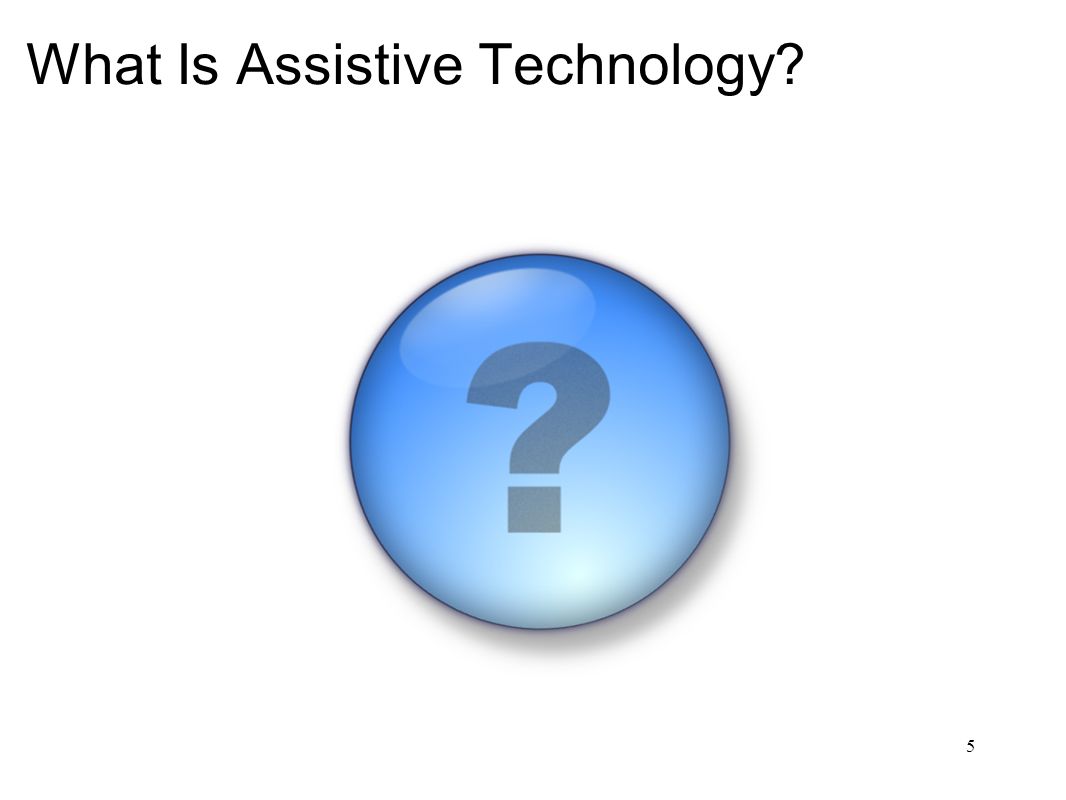 What Is Assistive Technology?

?

5